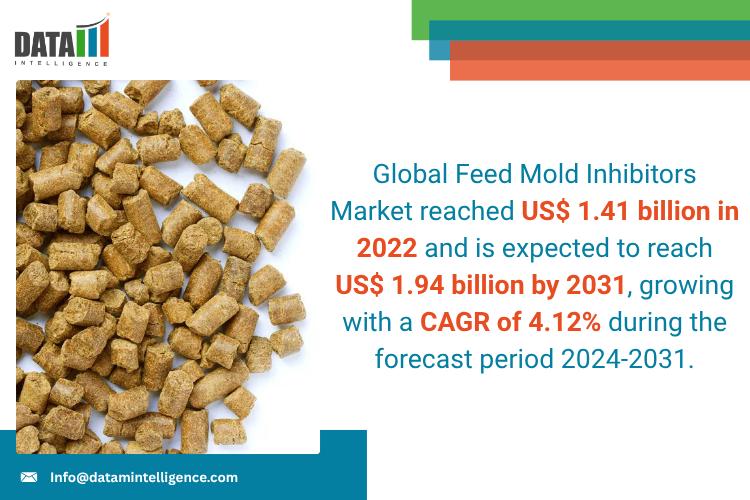 DATA
INTELLIGENCE

Global Feed Mold Inhibitors Market reached US$ 1.41 billion in 2022 and is expected to reach US$ 1.94 billion by 2031, growing with a CAGR of 4.12% during the forecast period 2024-2031.

Info@datamintelligence.com